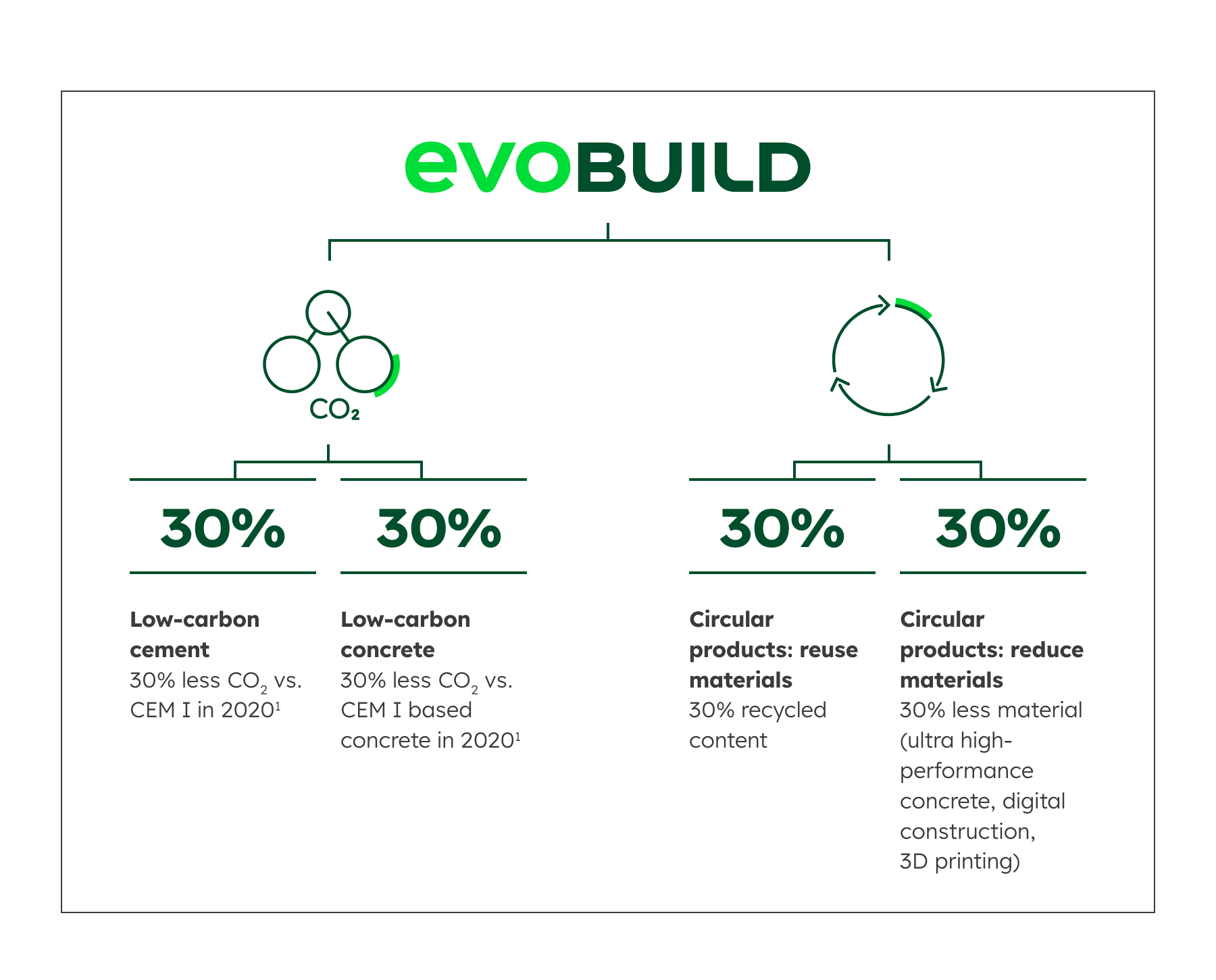 evoBUILD

$CO_2$

30%

Low-carbon cement
30% less $CO_2$ vs. CEM I in 2020$^1$

30%

Low-carbon concrete
30% less $CO_2$ vs. CEM I based concrete in 2020$^1$

30%

Circular products: reuse materials
30% recycled content

30%

Circular products: reduce materials
30% less material (ultra high-performance concrete, digital construction, 3D printing)